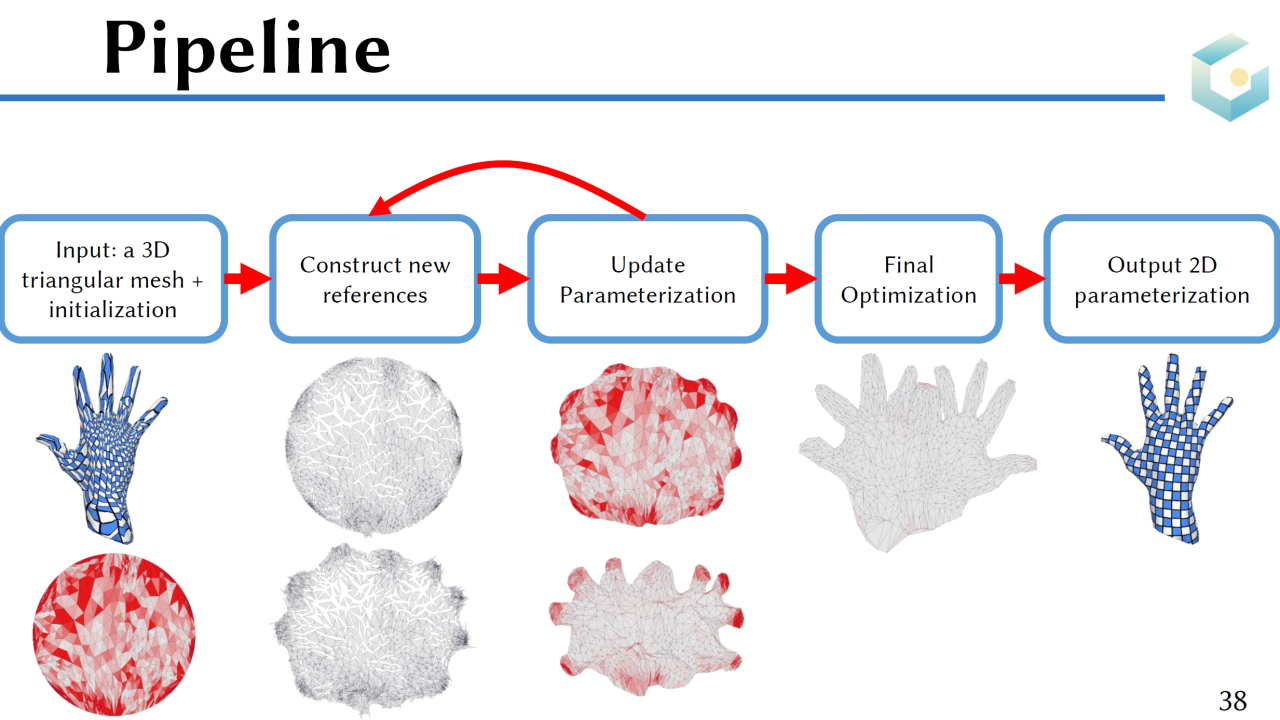 Pipeline

Input: a 3D triangular mesh + initialization

Construct new references

Update Parameterization

Final Optimization

Output 2D parameterization

38